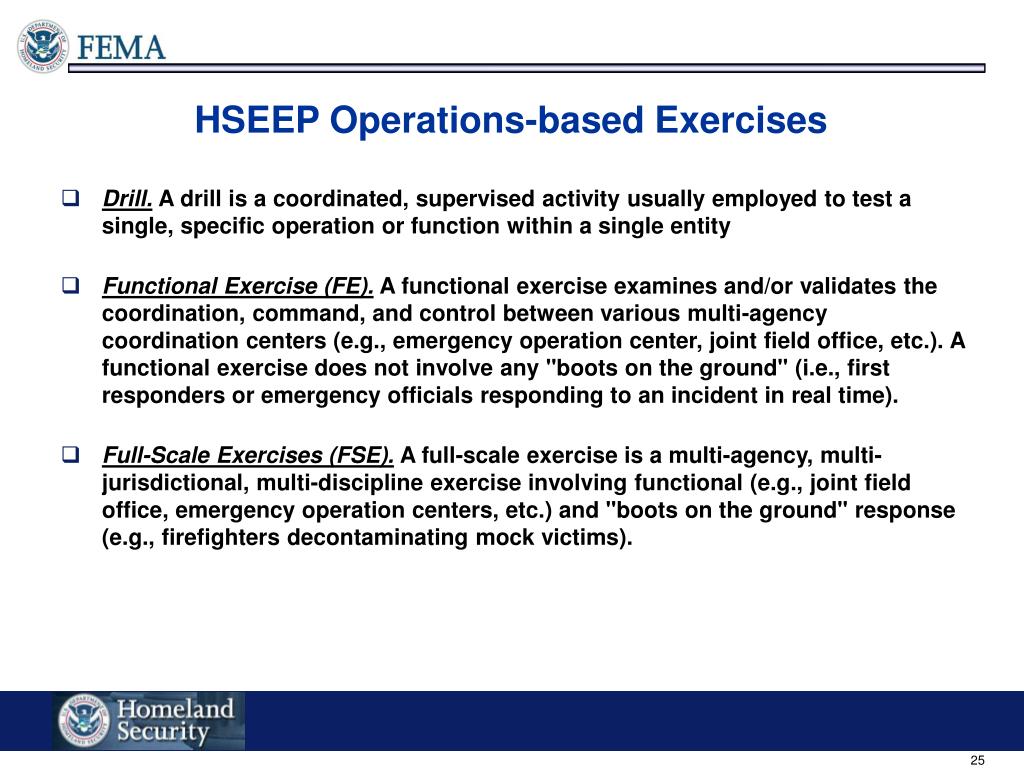 FEMA

HSEEP Operations-based Exercises

❑ Drill. A drill is a coordinated, supervised activity usually employed to test a single, specific operation or function within a single entity

❑ Functional Exercise (FE). A functional exercise examines and/or validates the coordination, command, and control between various multi-agency coordination centers (e.g., emergency operation center, joint field office, etc.). A functional exercise does not involve any "boots on the ground" (i.e., first responders or emergency officials responding to an incident in real time).

❑ Full-Scale Exercises (FSE). A full-scale exercise is a multi-agency, multi-jurisdictional, multi-discipline exercise involving functional (e.g., joint field office, emergency operation centers, etc.) and "boots on the ground" response (e.g., firefighters decontaminating mock victims).

Homeland Security

25